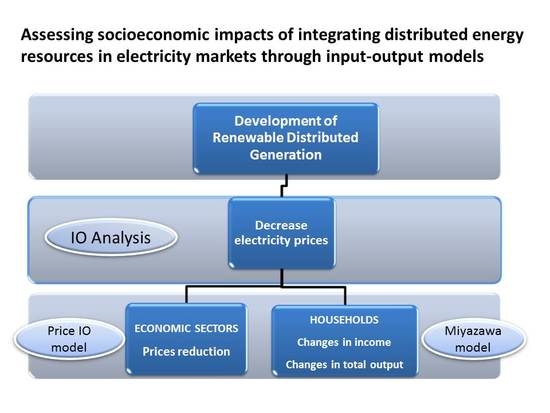 Assessing socioeconomic impacts of integrating distributed energy resources in electricity markets through input-output models

Development of Renewable Distributed Generation

IO Analysis

Decrease electricity prices

Price IO model

ECONOMIC SECTORS
Prices reduction

HOUSEHOLDS
Changes in income
Changes in total output

Miyazawa model